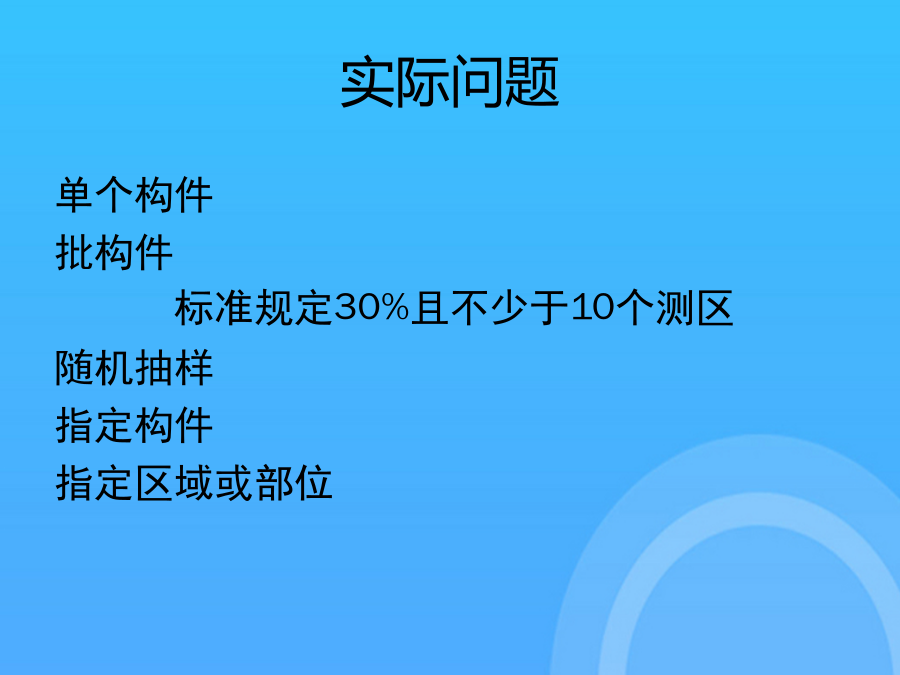 实际问题

单个构件

批构件

标准规定30%且不少于10个测区

随机抽样

指定构件

指定区域或部位